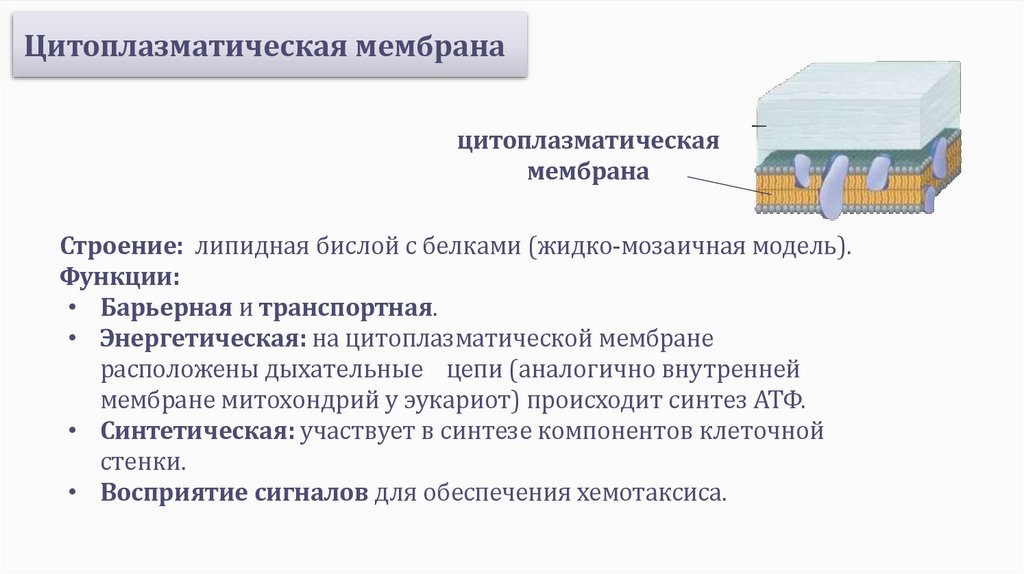 Цитоплазматическая мембрана

цитоплазматическая мембрана

Строение: липидная бислой с белками (жидко-мозаичная модель).
Функции:
• Барьерная и транспортная.
• Энергетическая: на цитоплазматической мембране расположены дыхательные цепи (аналогично внутренней мембране митохондрий у эукариот) происходит синтез АТФ.
• Синтетическая: участвует в синтезе компонентов клеточной стенки.
• Восприятие сигналов для обеспечения хемотаксиса.